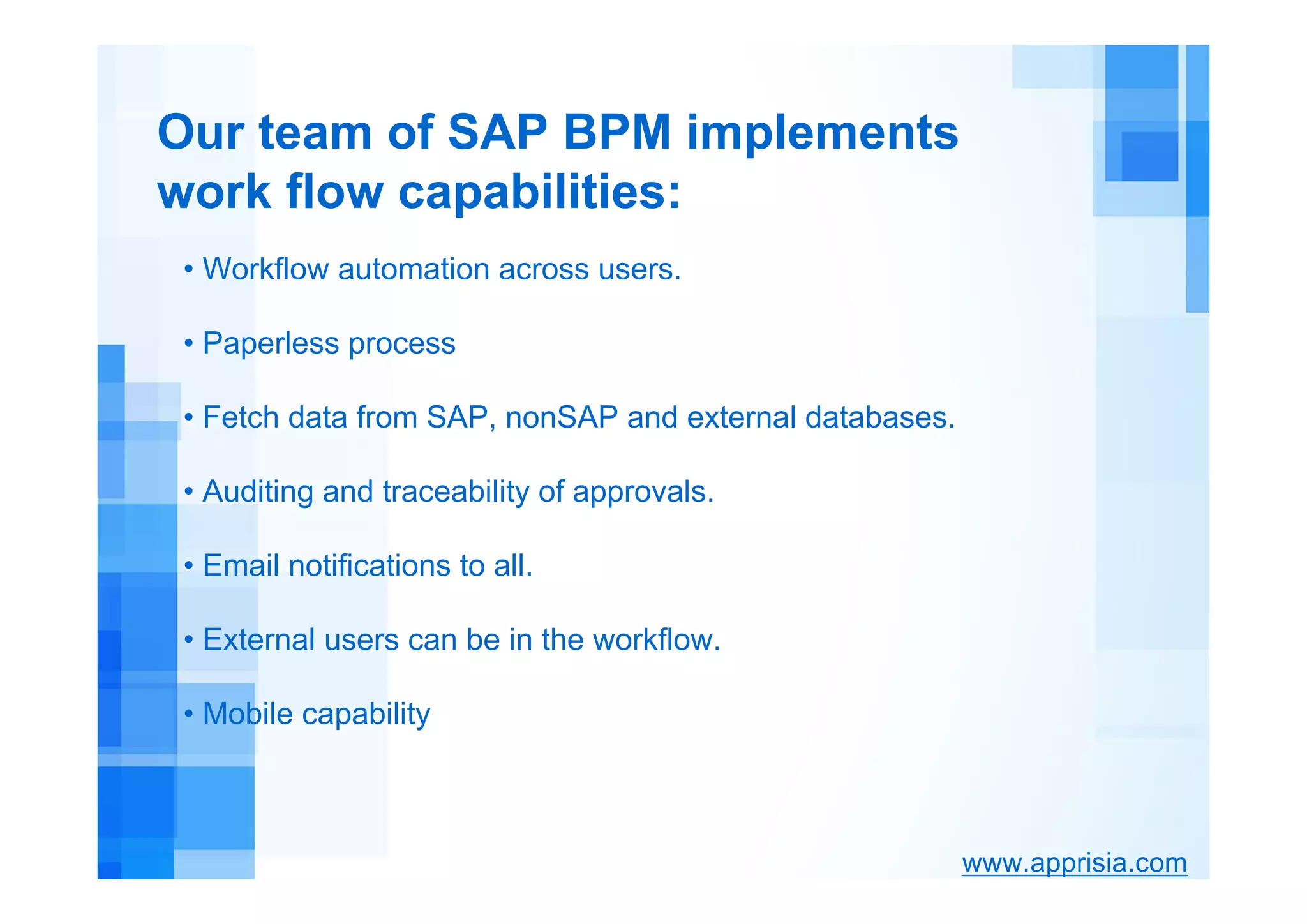 Our team of SAP BPM implements work flow capabilities:

• Workflow automation across users.

• Paperless process

• Fetch data from SAP, nonSAP and external databases.

• Auditing and traceability of approvals.

• Email notifications to all.

• External users can be in the workflow.

• Mobile capability

www.apprisia.com